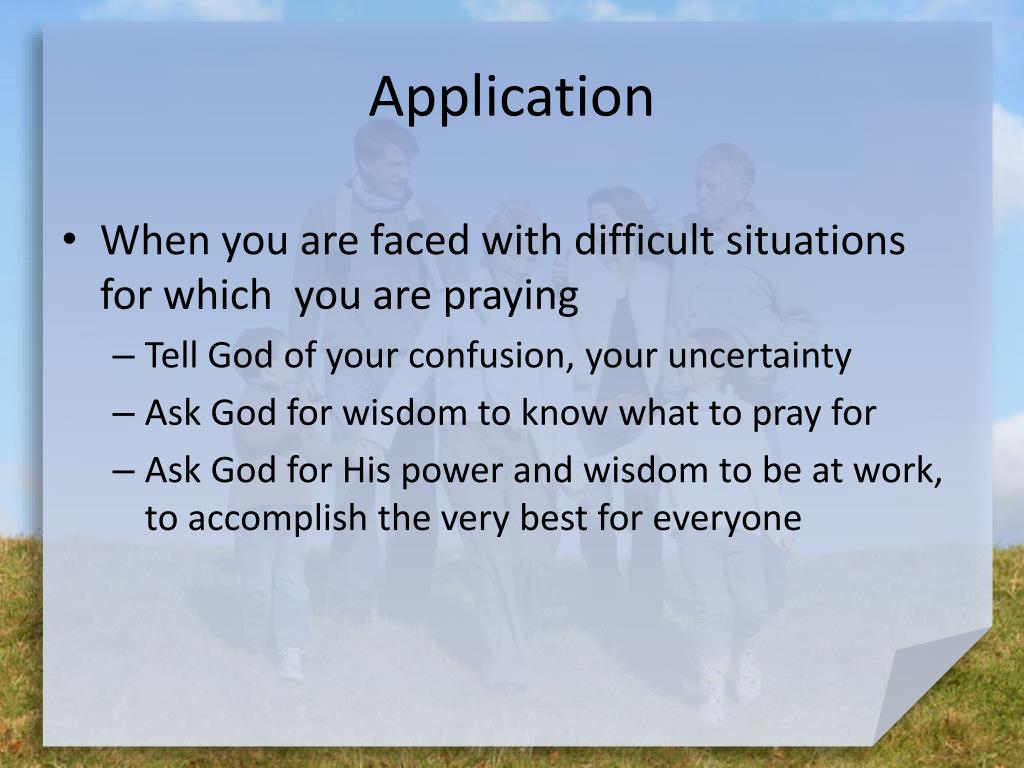 Application

• When you are faced with difficult situations for which  you are praying

– Tell God of your confusion, your uncertainty

– Ask God for wisdom to know what to pray for

– Ask God for His power and wisdom to be at work, to accomplish the very best for everyone